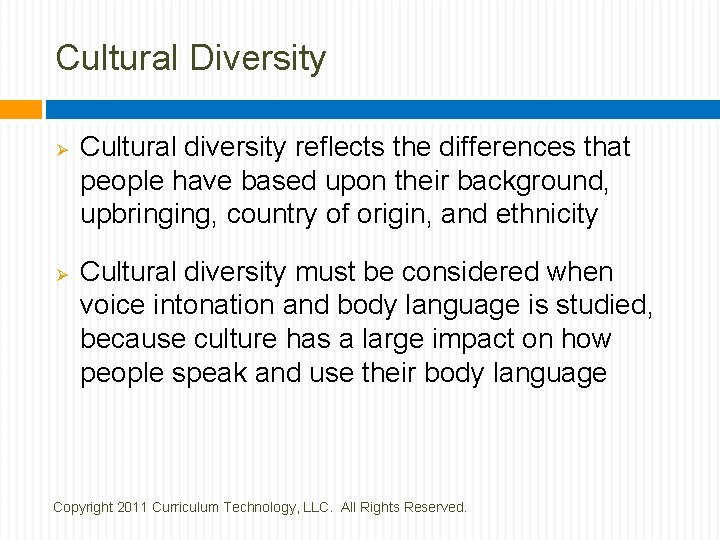 Cultural Diversity

➢ Cultural diversity reflects the differences that people have based upon their background, upbringing, country of origin, and ethnicity

➢ Cultural diversity must be considered when voice intonation and body language is studied, because culture has a large impact on how people speak and use their body language

Copyright 2011 Curriculum Technology, LLC. All Rights Reserved.